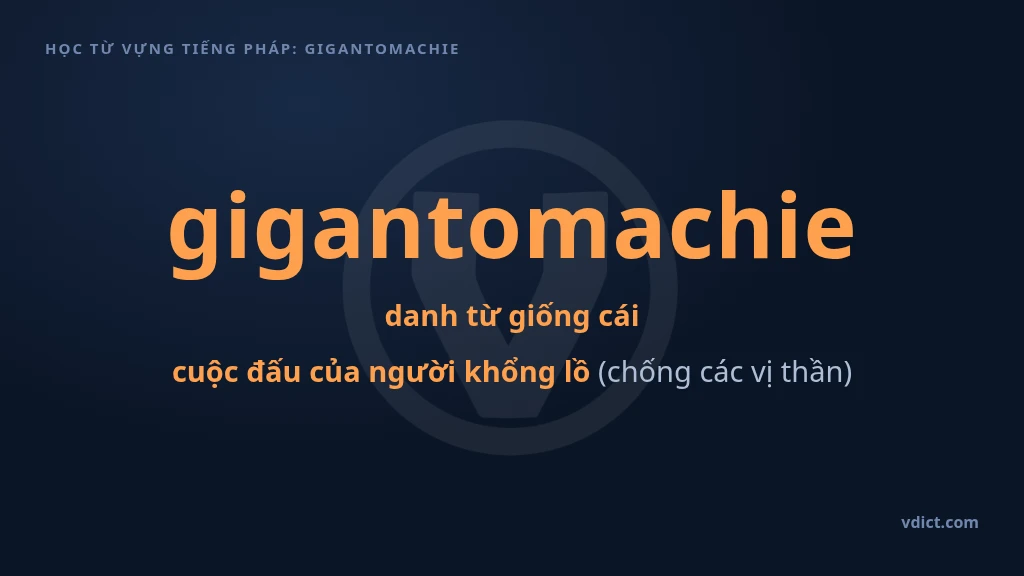 HỌC TỪ VỰNG TIẾNG PHÁP: GIGANTOMACHIE

gigantomachie

danh từ giống cái

cuộc đấu của người khổng lồ (chống các vị thần)

vdict.com